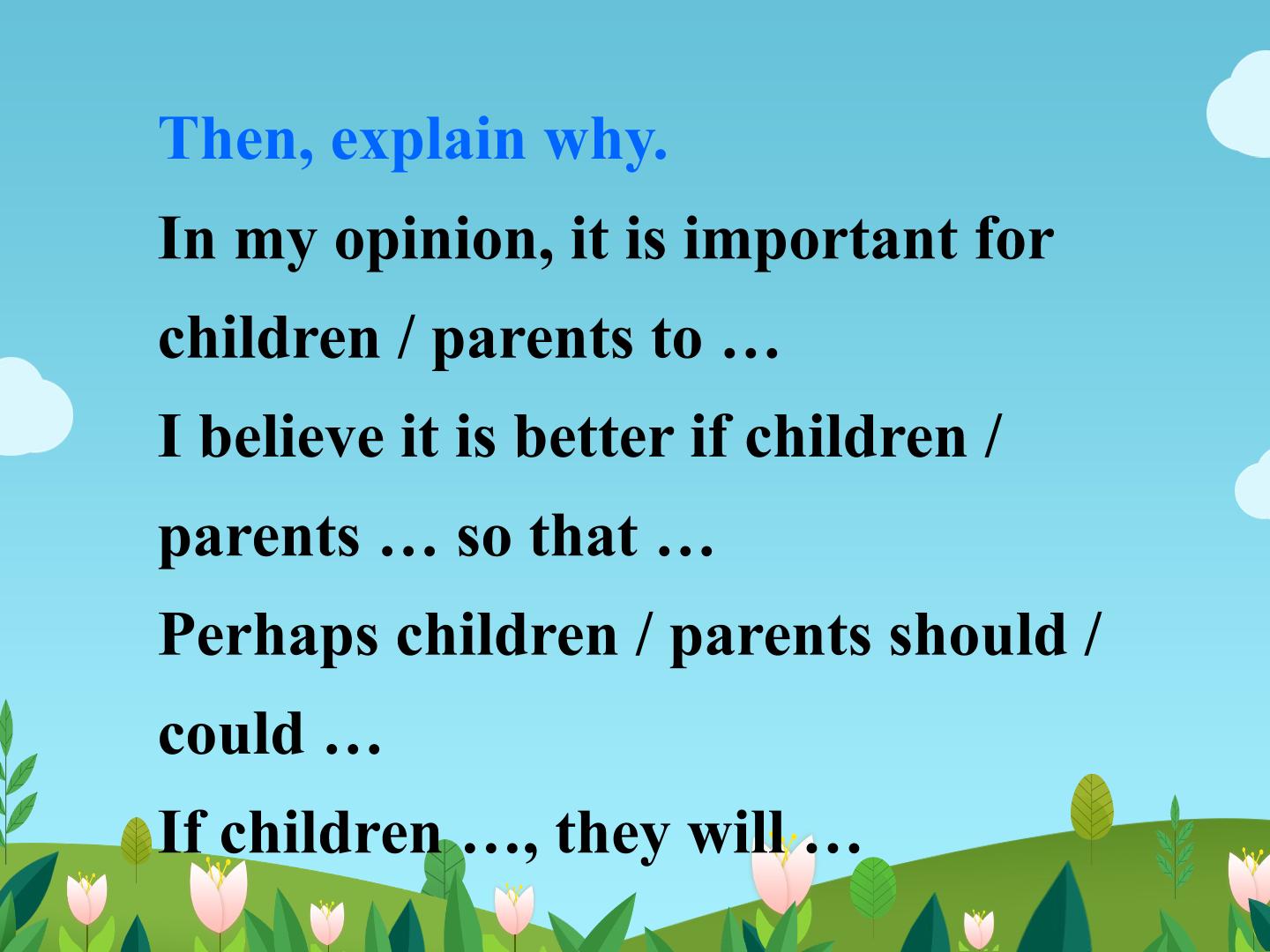 Then, explain why.

In my opinion, it is important for children / parents to …

I believe it is better if children / parents … so that …

Perhaps children / parents should / could …

If children …, they will …